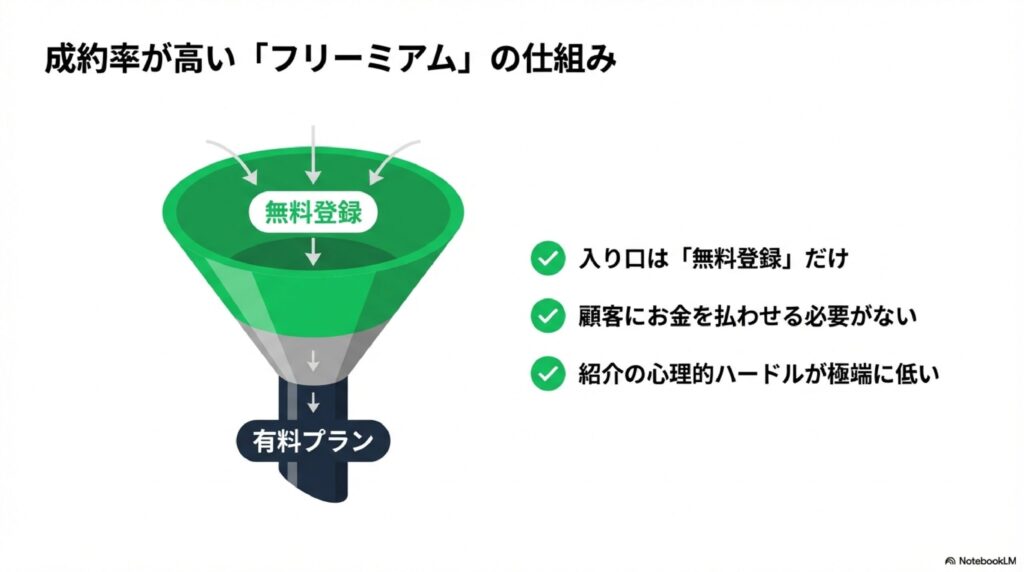 成約率が高い「フリーミアム」の仕組み

無料登録

有料プラン

入り口は「無料登録」だけ

顧客にお金を払わせる必要がない

紹介の心理的ハードルが極端に低い

NotebookLM